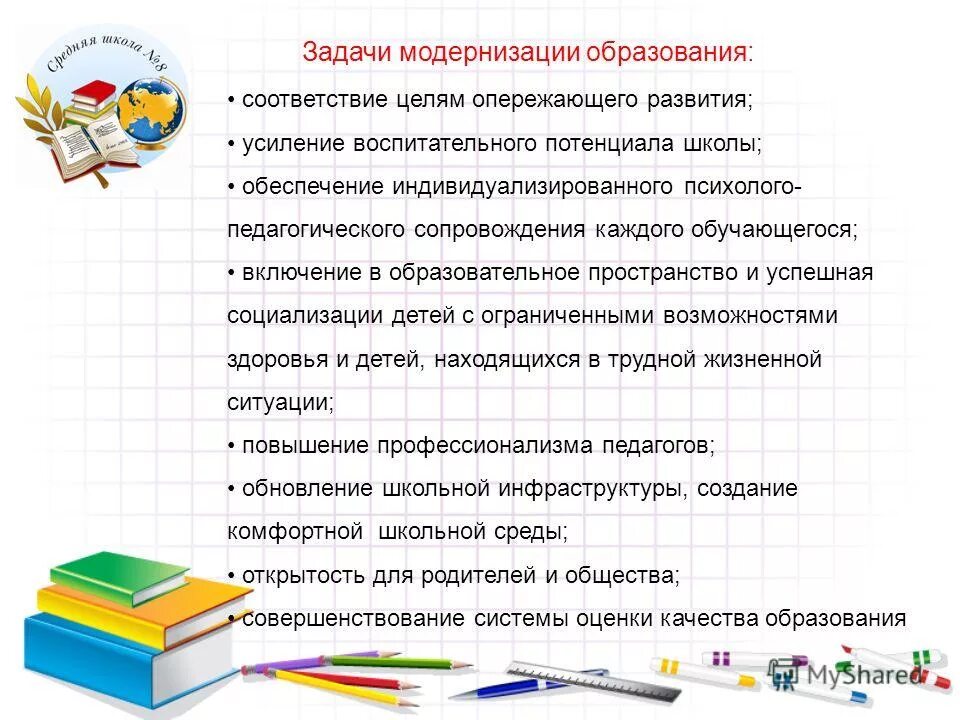 Средняя школа №8

Задачи модернизации образования:

• соответствие целям опережающего развития;

• усиление воспитательного потенциала школы;

• обеспечение индивидуализированного психолого-педагогического сопровождения каждого обучающегося;

• включение в образовательное пространство и успешная социализации детей с ограниченными возможностями здоровья и детей, находящихся в трудной жизненной ситуации;

• повышение профессионализма педагогов;

• обновление школьной инфраструктуры, создание комфортной школьной среды;

• открытость для родителей и общества;

• совершенствование системы оценки качества образования

MyShared